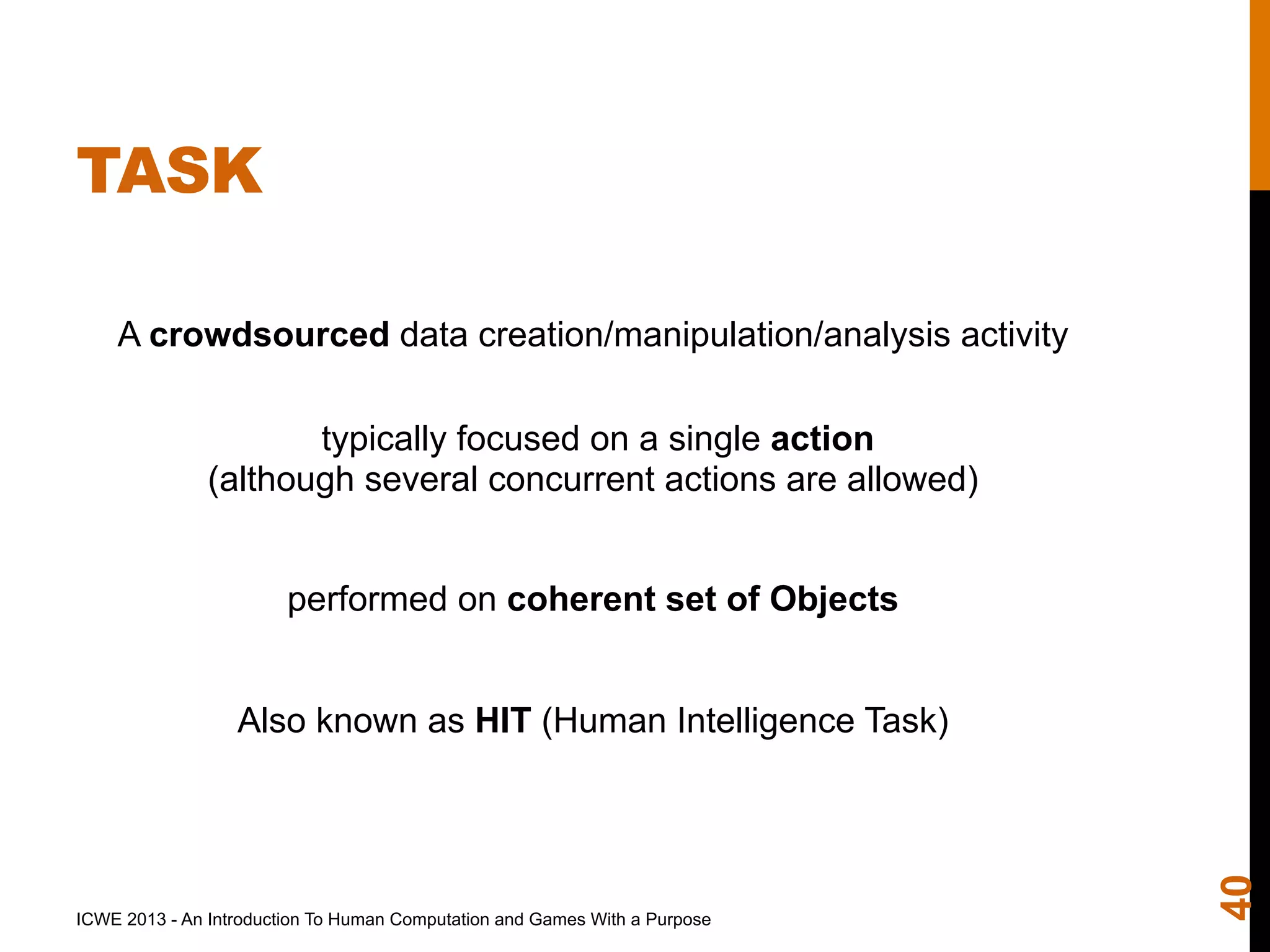 TASK

A crowdsourced data creation/manipulation/analysis activity

typically focused on a single action
(although several concurrent actions are allowed)

performed on coherent set of Objects

Also known as HIT (Human Intelligence Task)

ICWE 2013 - An Introduction To Human Computation and Games With a Purpose

40